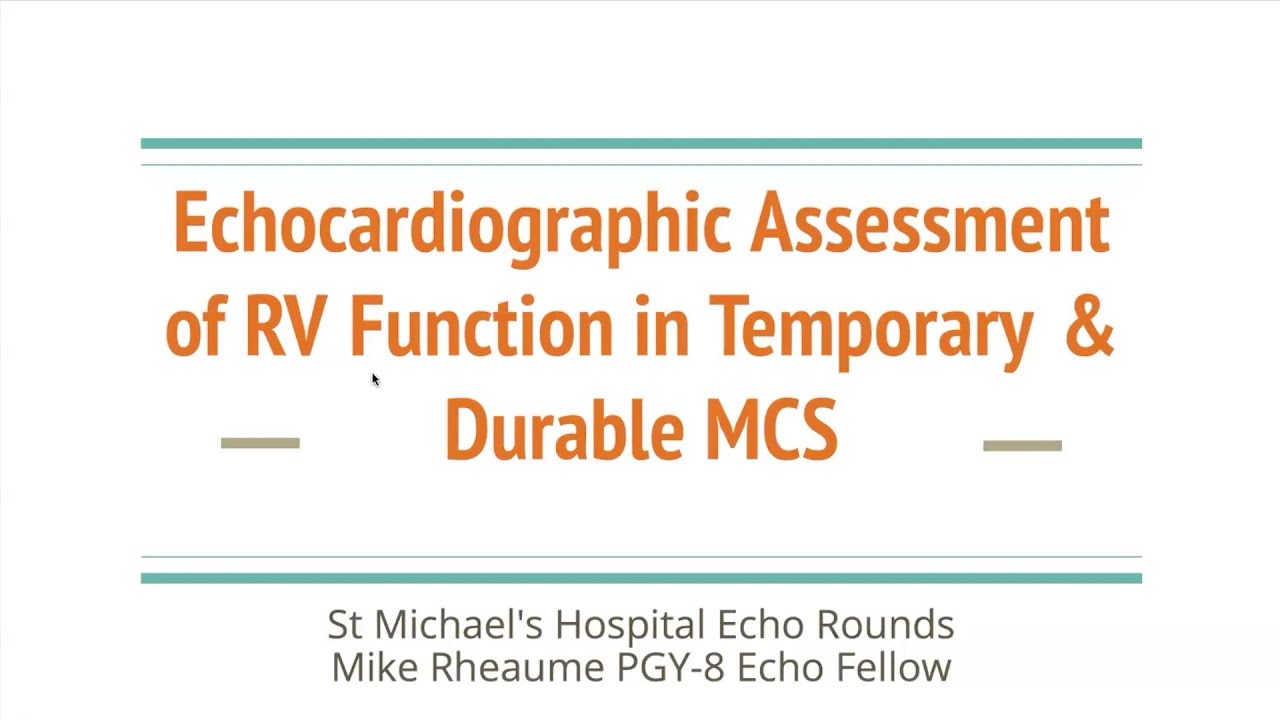 Echocardiographic Assessment of RV Function in Temporary & Durable MCS

St Michael's Hospital Echo Rounds
Mike Rheaume PGY-8 Echo Fellow